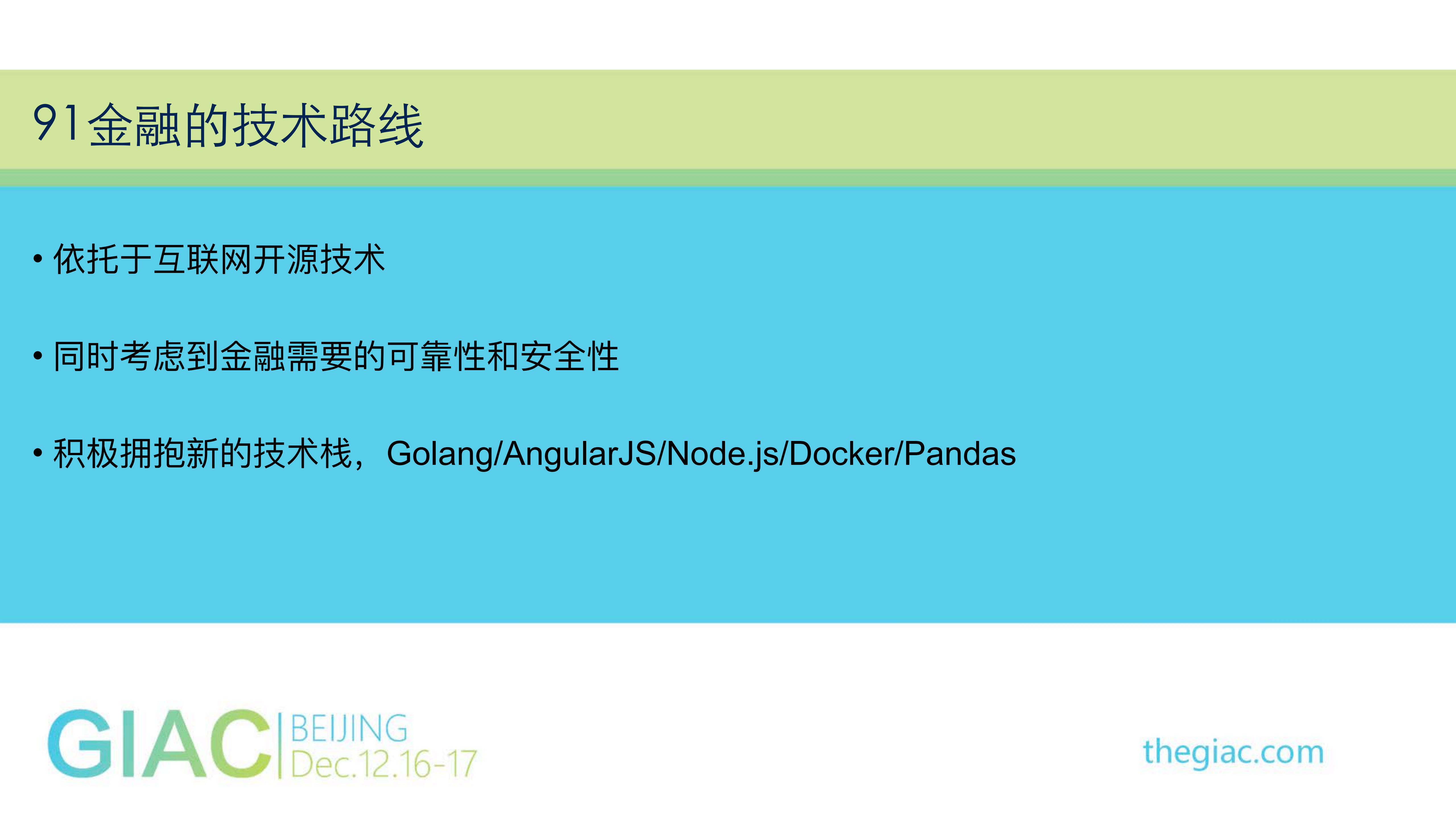 91金融的技术路线

• 依托于互联网开源技术

• 同时考虑到金融需要的可靠性和安全性

• 积极拥抱新的技术栈，Golang/AngularJS/Node.js/Docker/Pandas

GIAC BEIJING Dec.12.16-17

thegiac.com